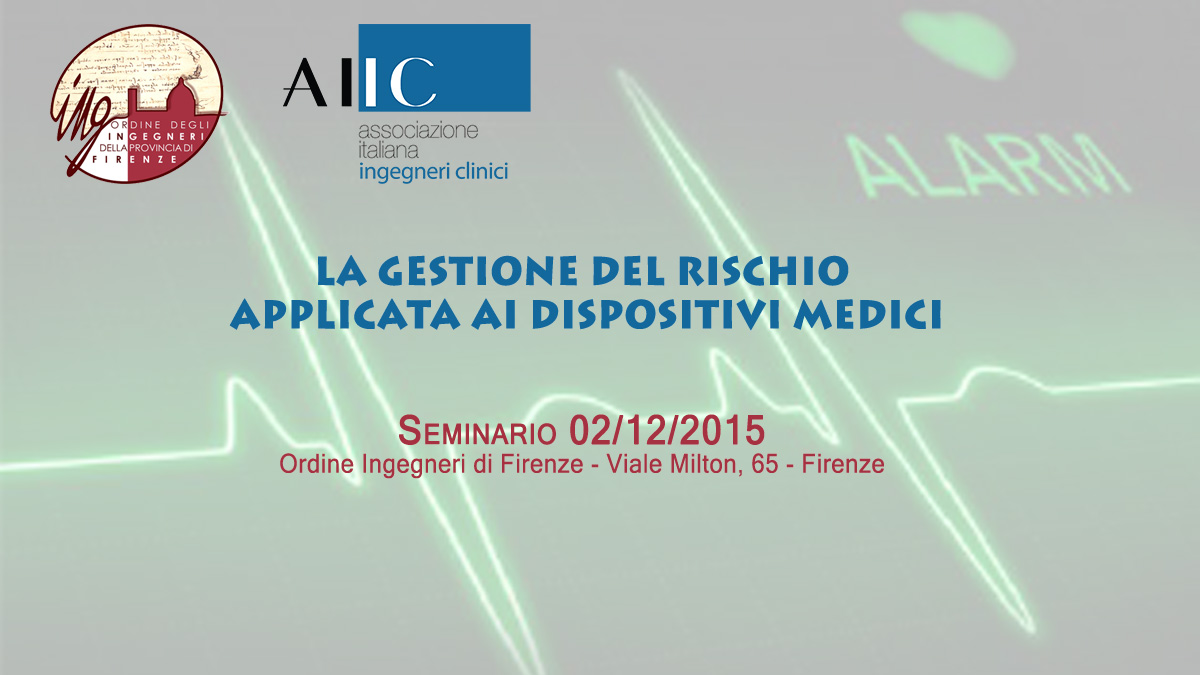 ing
ORDINE DEGLI
INGEGNERI
DELLA PROVINCIA DI
FIRENZE

AIIC
associazione
italiana
ingegneri clinici

ALARM

LA GESTIONE DEL RISCHIO
APPLICATA AI DISPOSITIVI MEDICI

SEMINARIO 02/12/2015
Ordine Ingegneri di Firenze - Viale Milton, 65 - Firenze